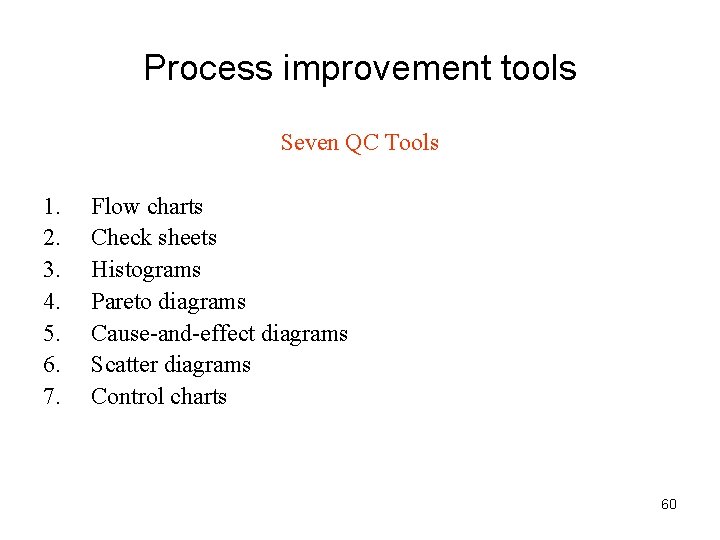 Process improvement tools

Seven QC Tools

1. Flow charts
2. Check sheets
3. Histograms
4. Pareto diagrams
5. Cause-and-effect diagrams
6. Scatter diagrams
7. Control charts

60